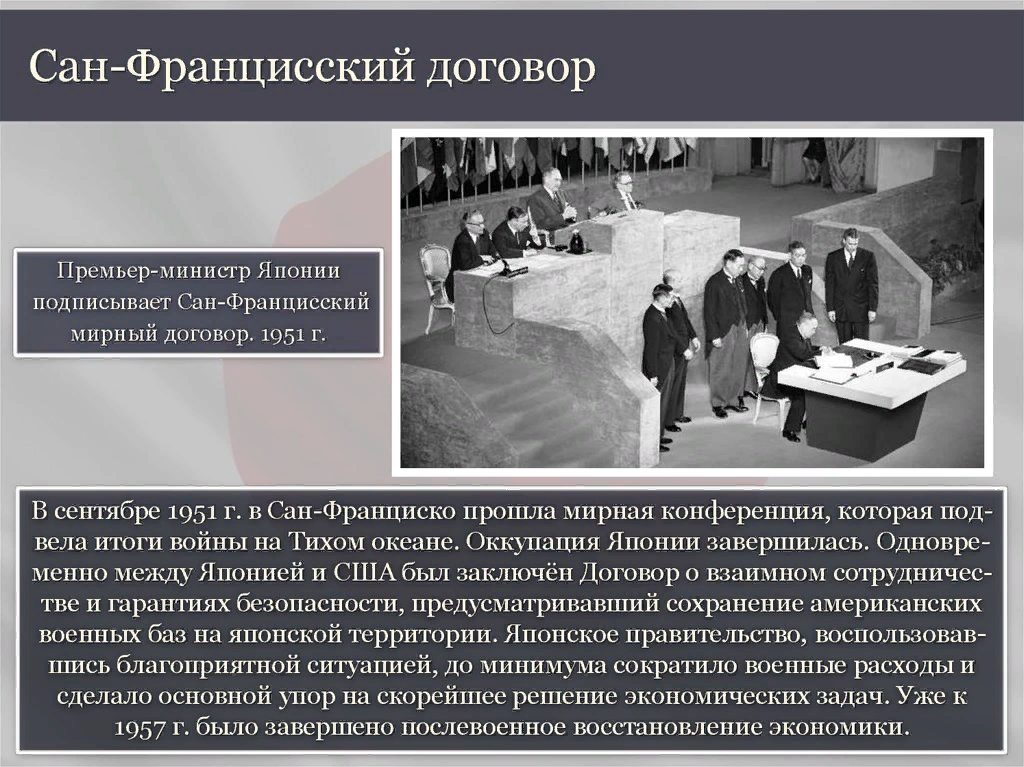 Сан-Францисский договор

Премьер-министр Японии подписывает Сан-Францисский мирный договор. 1951 г.

В сентябре 1951 г. в Сан-Франциско прошла мирная конференция, которая подвела итоги войны на Тихом океане. Оккупация Японии завершилась. Одновременно между Японией и США был заключён Договор о взаимном сотрудничестве и гарантиях безопасности, предусматривавший сохранение американских военных баз на японской территории. Японское правительство, воспользовавшись благоприятной ситуацией, до минимума сократило военные расходы и сделало основной упор на скорейшее решение экономических задач. Уже к 1957 г. было завершено послевоенное восстановление экономики.